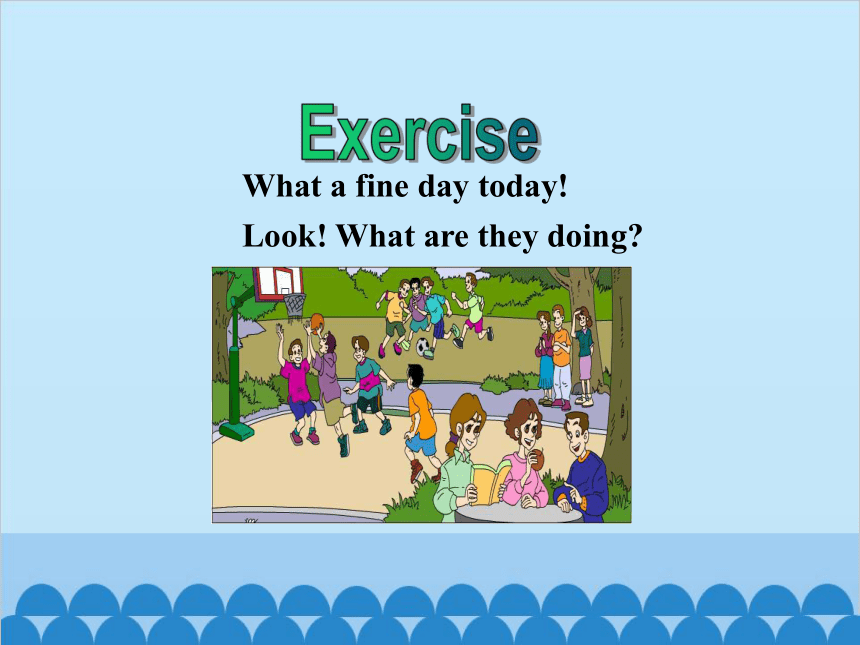 Exercise

What a fine day today!

Look! What are they doing?